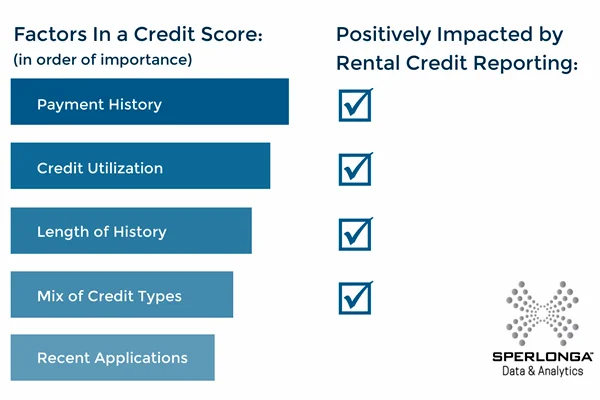 Factors In a Credit Score:
(in order of importance)

Payment History

Credit Utilization

Length of History

Mix of Credit Types

Recent Applications

Positively Impacted by Rental Credit Reporting:

SPERLONGA
Data & Analytics